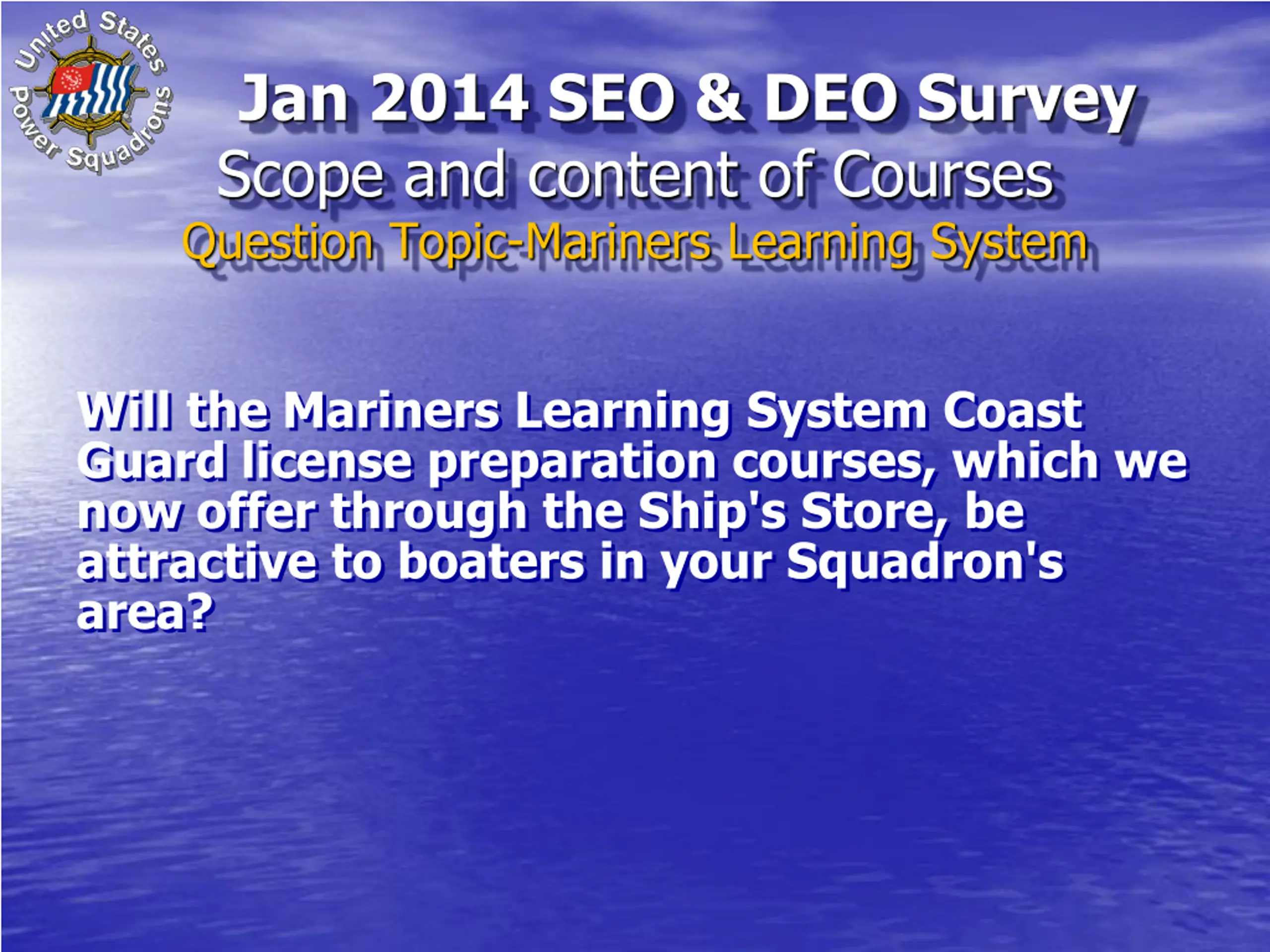 United States Power Squadrons

Jan 2014 SEO & DEO Survey
Scope and content of Courses
Question Topic-Mariners Learning System

Will the Mariners Learning System Coast Guard license preparation courses, which we now offer through the Ship's Store, be attractive to boaters in your Squadron's area?